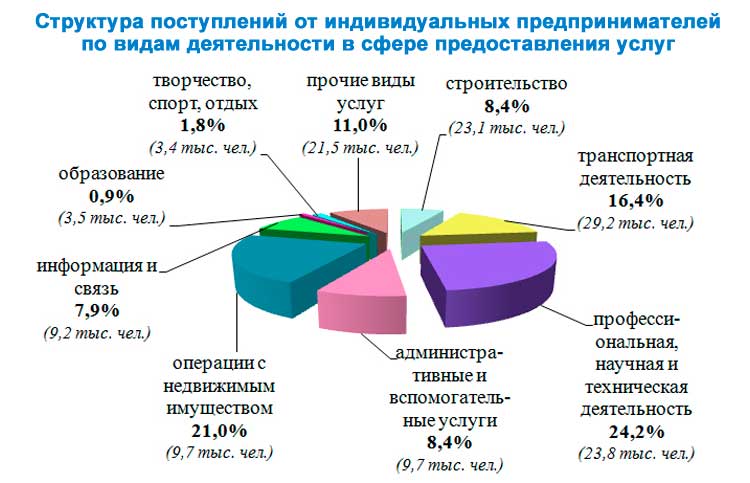 Структура поступлений от индивидуальных предпринимателей по видам деятельности в сфере предоставления услуг

творчество, спорт, отдых
1,8%
(3,4 тыс. чел.)

прочие виды услуг
11,0%
(21,5 тыс. чел.)

строительство
8,4%
(23,1 тыс. чел.)

транспортная деятельность
16,4%
(29,2 тыс. чел.)

образование
0,9%
(3,5 тыс. чел.)

информация и связь
7,9%
(9,2 тыс. чел.)

операции с недвижимым имуществом
21,0%
(9,7 тыс. чел.)

административные и вспомогательные услуги
8,4%
(9,7 тыс. чел.)

профессиональная, научная и техническая деятельность
24,2%
(23,8 тыс. чел.)